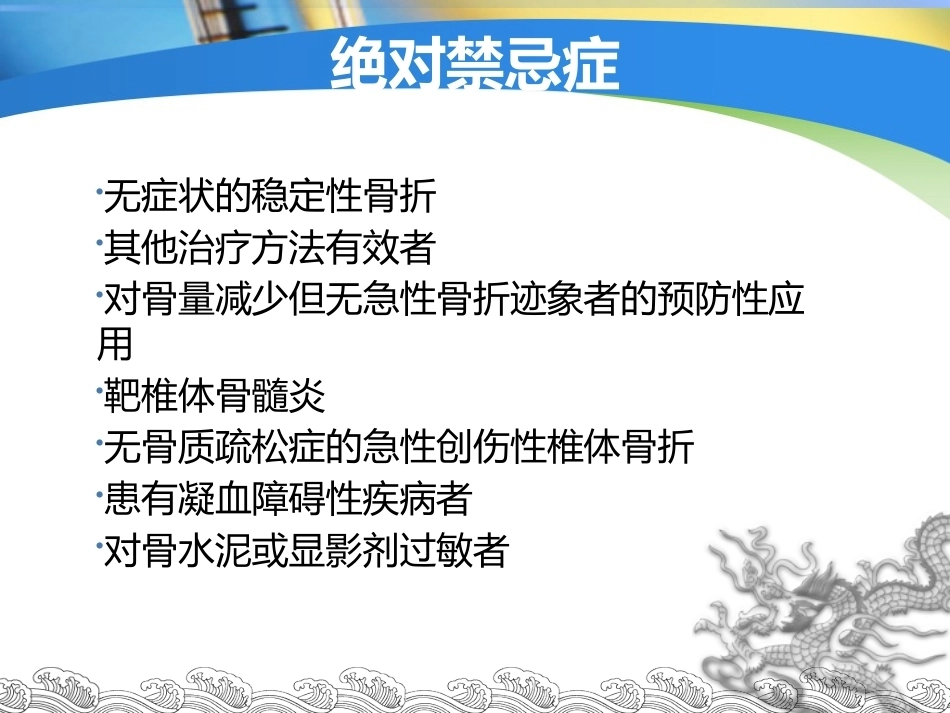 绝对禁忌症

·无症状的稳定性骨折
·其他治疗方法有效者
·对骨量减少但无急性骨折迹象者的预防性应用
·靶椎体骨髓炎
·无骨质疏松症的急性创伤性椎体骨折
·患有凝血障碍性疾病者
·对骨水泥或显影剂过敏者